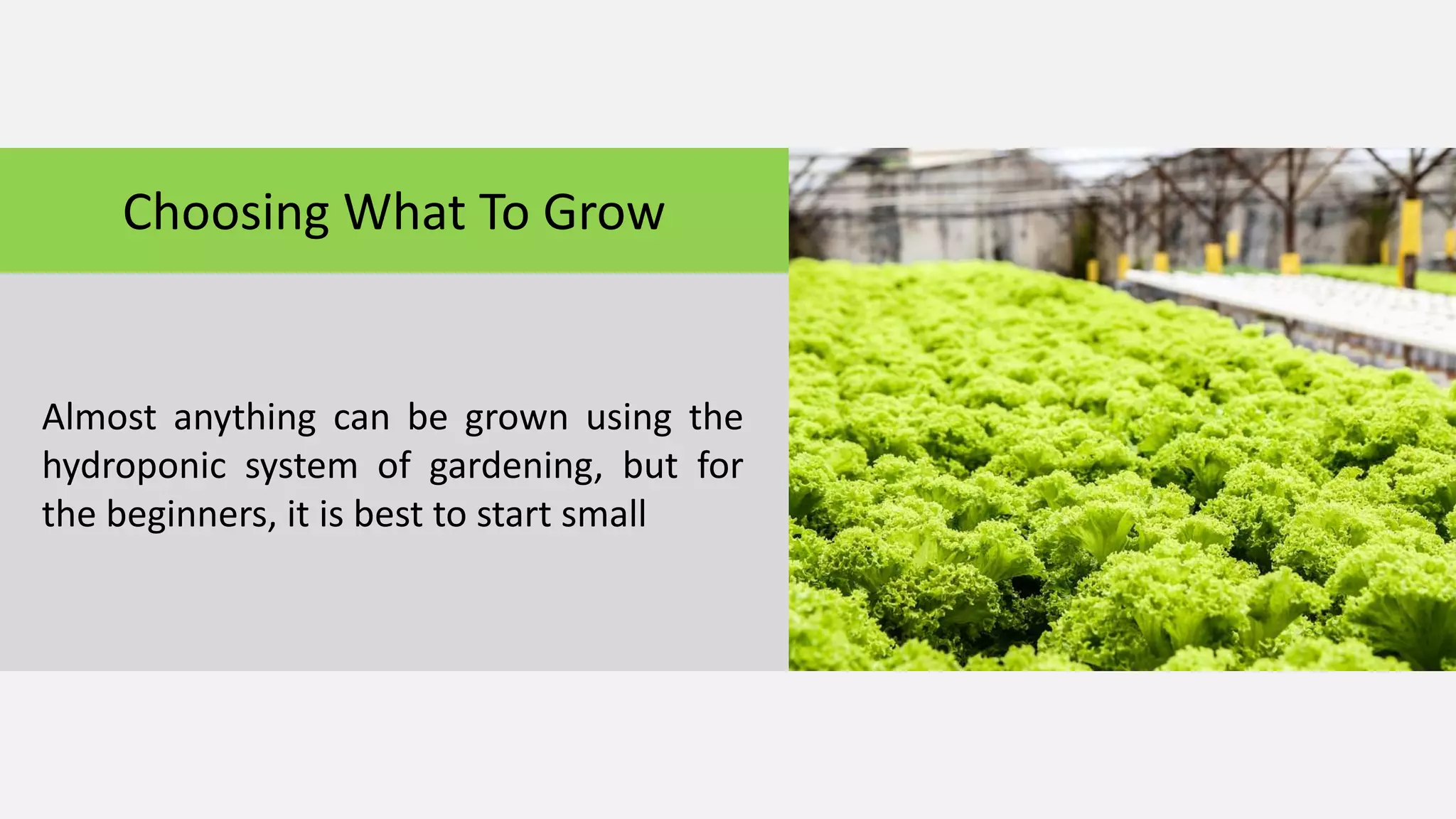 Choosing What To Grow

Almost anything can be grown using the hydroponic system of gardening, but for the beginners, it is best to start small